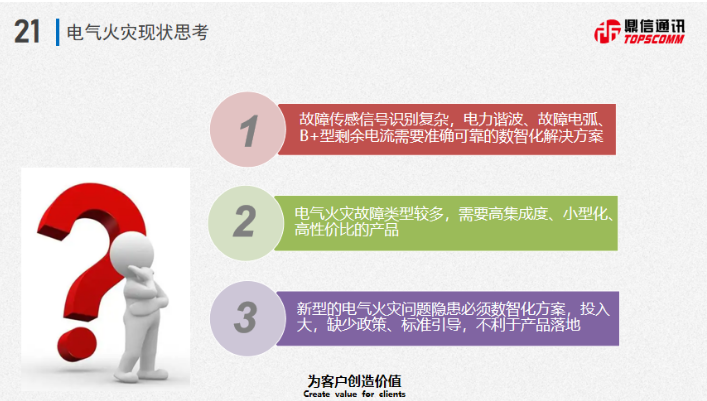 21 电气火灾现状思考

鼎信通讯
TOPSCOMM

1
故障传感信号识别复杂，电力谐波、故障电弧、B+型剩余电流需要准确可靠的数智化解决方案

2
电气火灾故障类型较多，需要高集成度、小型化、高性价比的产品

3
新型的电气火灾问题隐患必须数智化方案，投入大，缺少政策、标准引导，不利于产品落地

为客户创造价值
Create value for clients